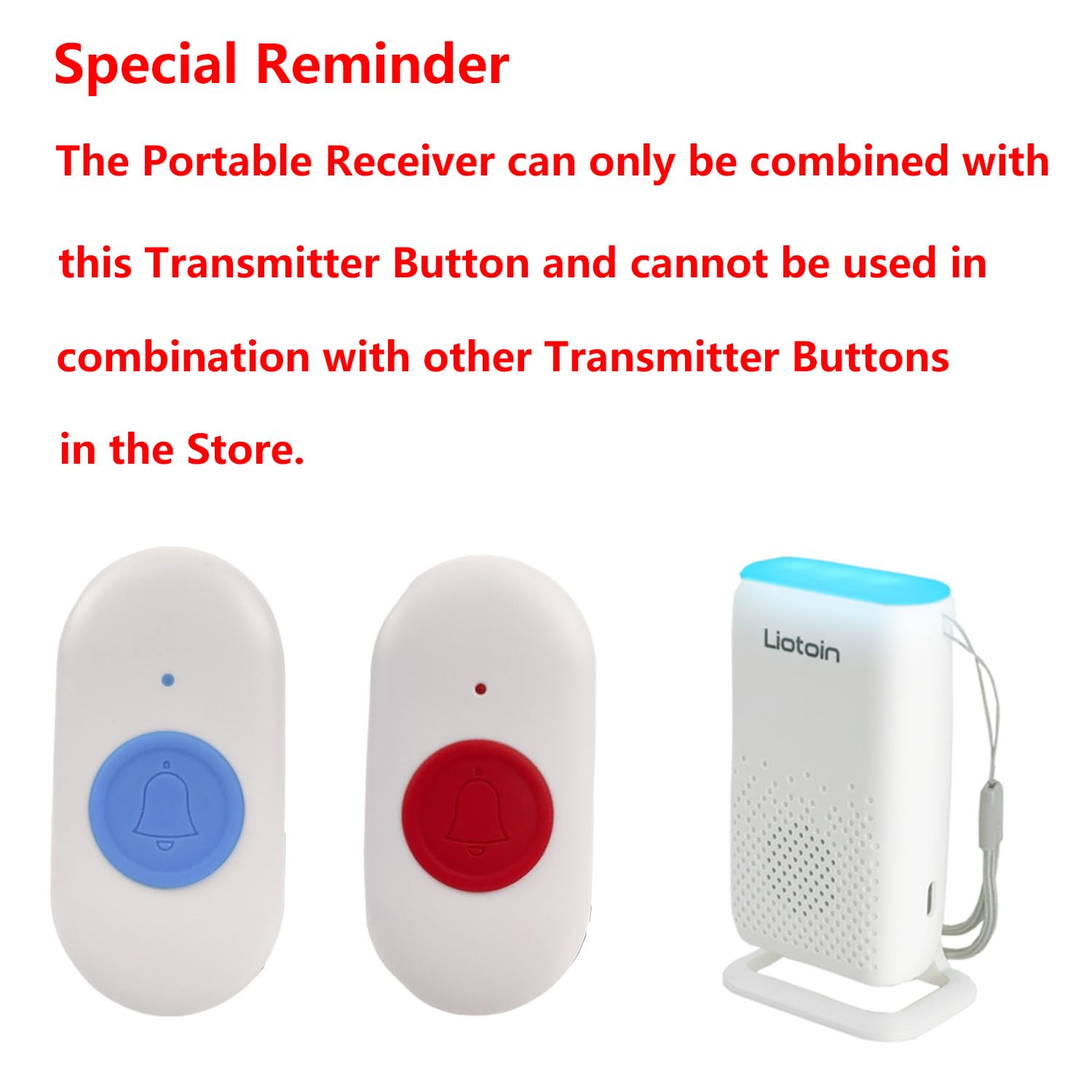 Special Reminder

The Portable Receiver can only be combined with this Transmitter Button and cannot be used in combination with other Transmitter Buttons in the Store.

Liotoin